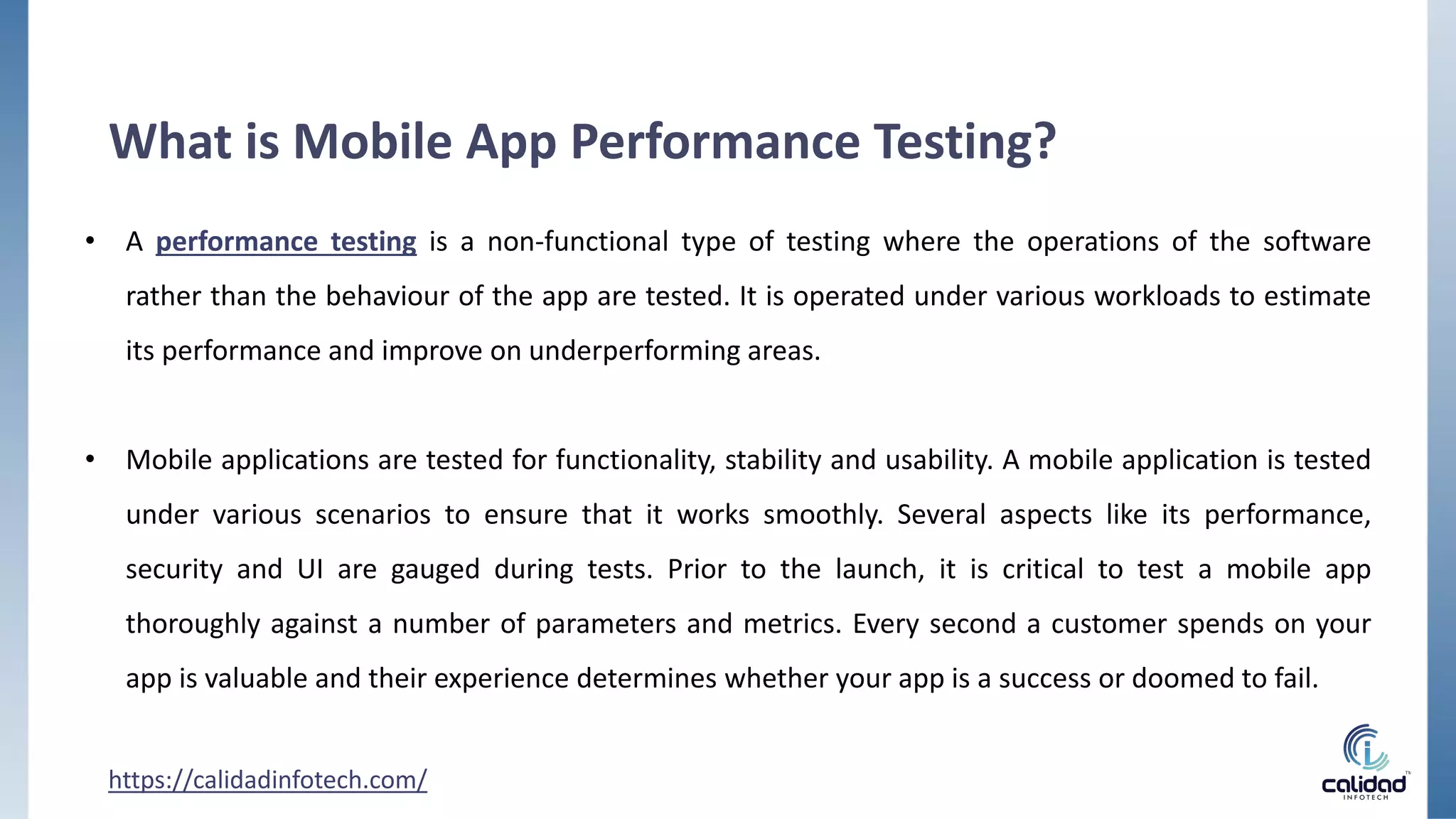 What is Mobile App Performance Testing?

• A performance testing is a non-functional type of testing where the operations of the software rather than the behaviour of the app are tested. It is operated under various workloads to estimate its performance and improve on underperforming areas.

• Mobile applications are tested for functionality, stability and usability. A mobile application is tested under various scenarios to ensure that it works smoothly. Several aspects like its performance, security and UI are gauged during tests. Prior to the launch, it is critical to test a mobile app thoroughly against a number of parameters and metrics. Every second a customer spends on your app is valuable and their experience determines whether your app is a success or doomed to fail.

https://calidadinfotech.com/

calidad INFOTECH